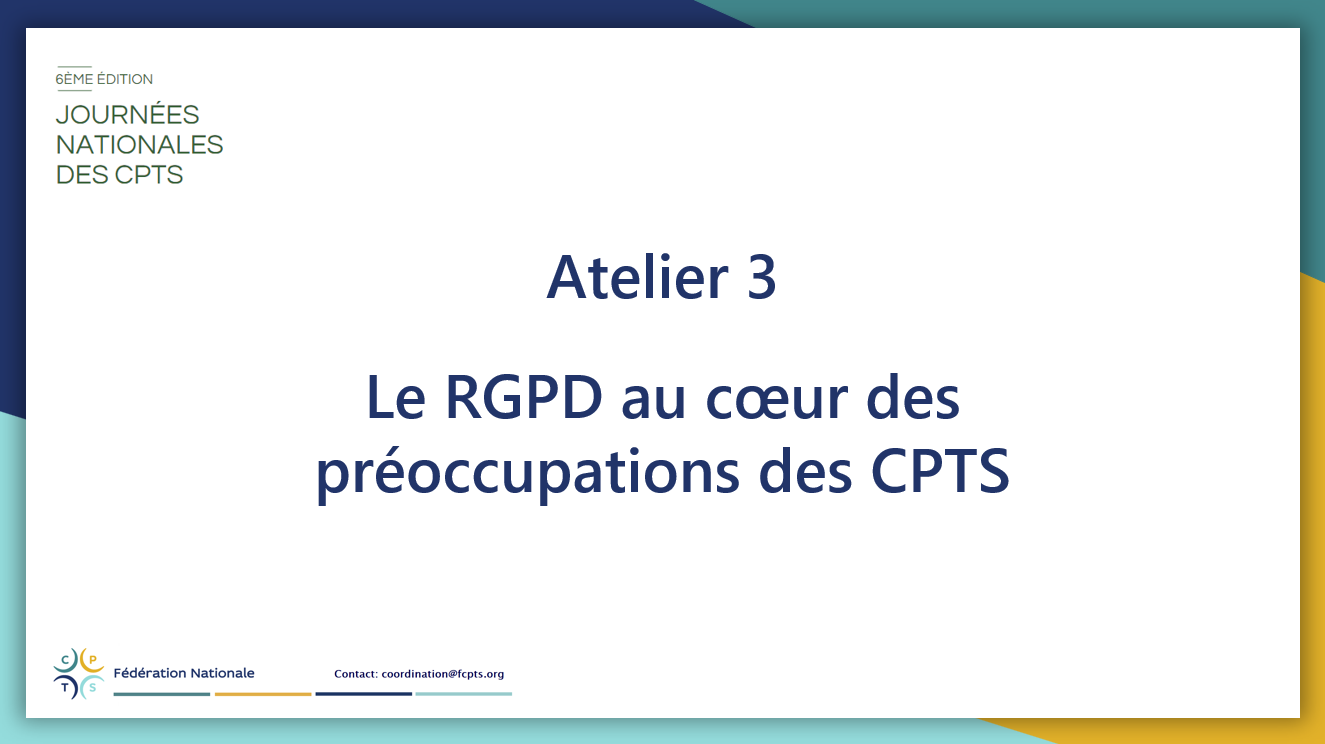 6ÈME ÉDITION
JOURNÉES NATIONALES DES CPTS

Atelier 3

Le RGPD au cœur des préoccupations des CPTS

C P T S
Fédération Nationale
Contact: coordination@fcpts.org